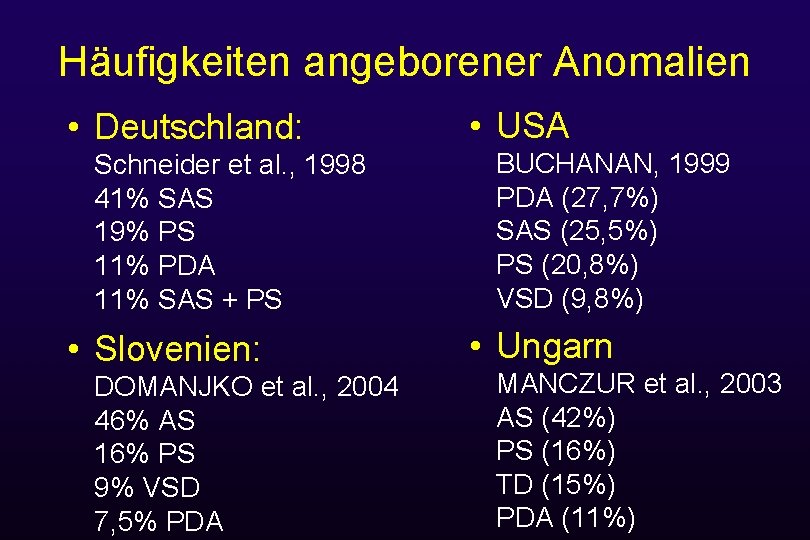 Häufigkeiten angeborener Anomalien

• Deutschland:
Schneider et al., 1998
41% SAS
19% PS
11% PDA
11% SAS + PS

• Slovenien:
DOMANJKO et al., 2004
46% AS
16% PS
9% VSD
7,5% PDA

• USA
BUCHANAN, 1999
PDA (27,7%)
SAS (25,5%)
PS (20,8%)
VSD (9,8%)

• Ungarn
MANCZUR et al., 2003
AS (42%)
PS (16%)
TD (15%)
PDA (11%)